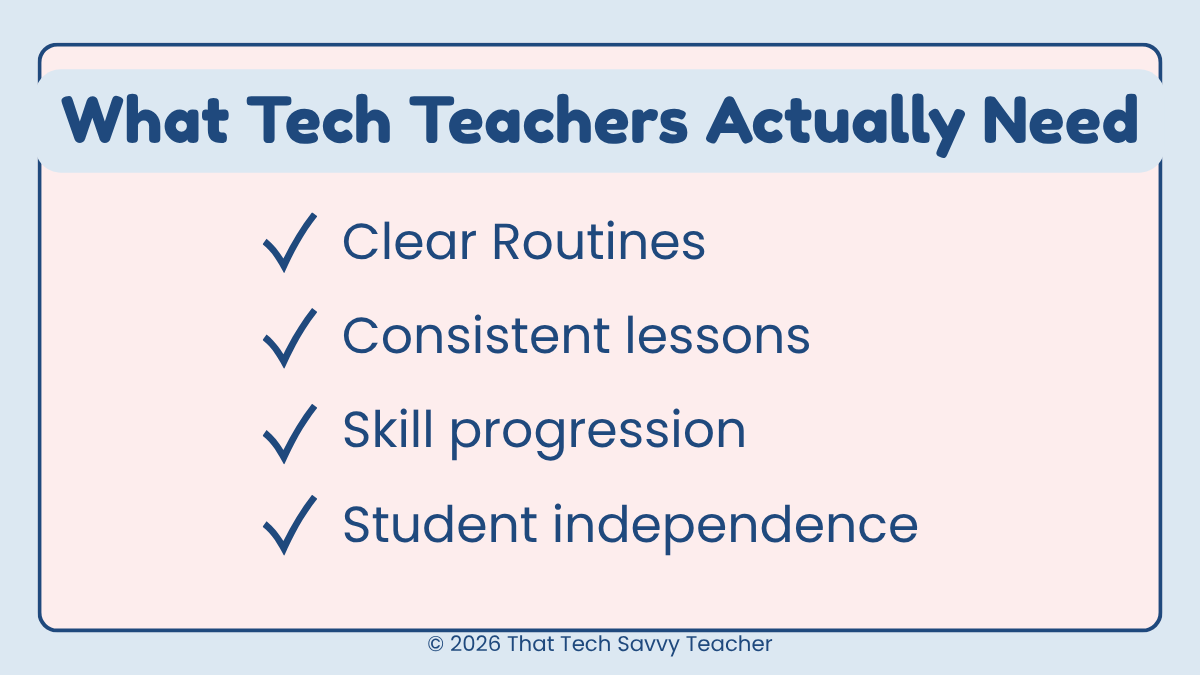 What Tech Teachers Actually Need

✓ Clear Routines

✓ Consistent lessons

✓ Skill progression

✓ Student independence

© 2026 That Tech Savvy Teacher